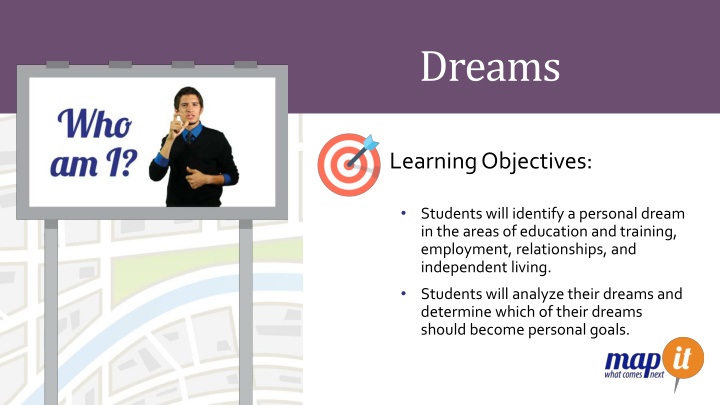 Who am I?

Dreams

Learning Objectives:

• Students will identify a personal dream in the areas of education and training, employment, relationships, and independent living.

• Students will analyze their dreams and determine which of their dreams should become personal goals.

map it
what comes next